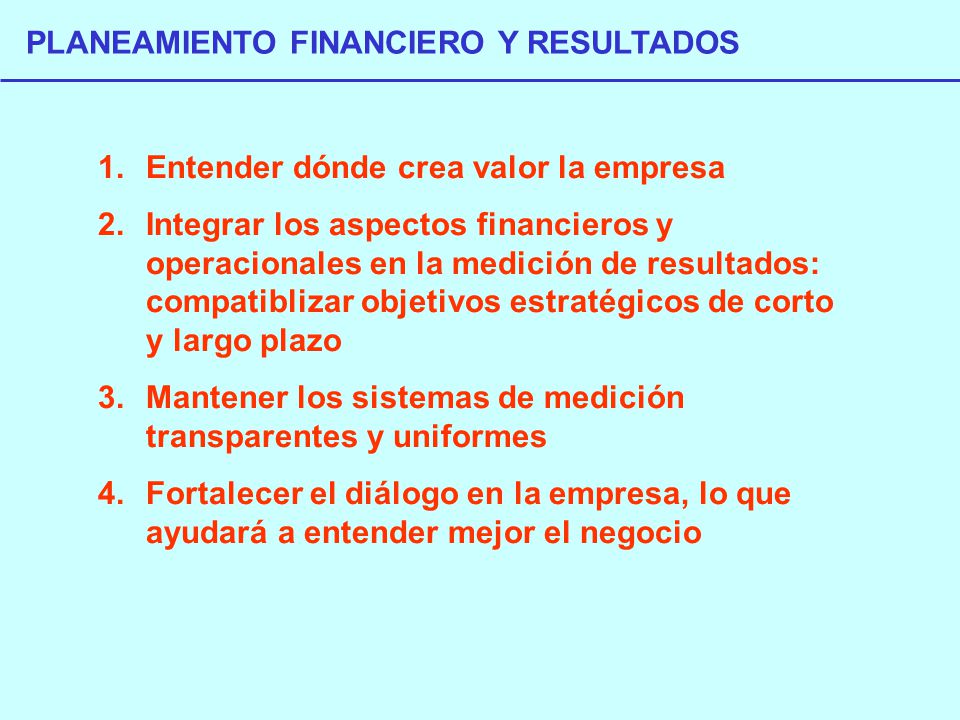 PLANEAMIENTO FINANCIERO Y RESULTADOS

1. Entender dónde crea valor la empresa

2. Integrar los aspectos financieros y operacionales en la medición de resultados: compatiblizar objetivos estratégicos de corto y largo plazo

3. Mantener los sistemas de medición transparentes y uniformes

4. Fortalecer el diálogo en la empresa, lo que ayudará a entender mejor el negocio